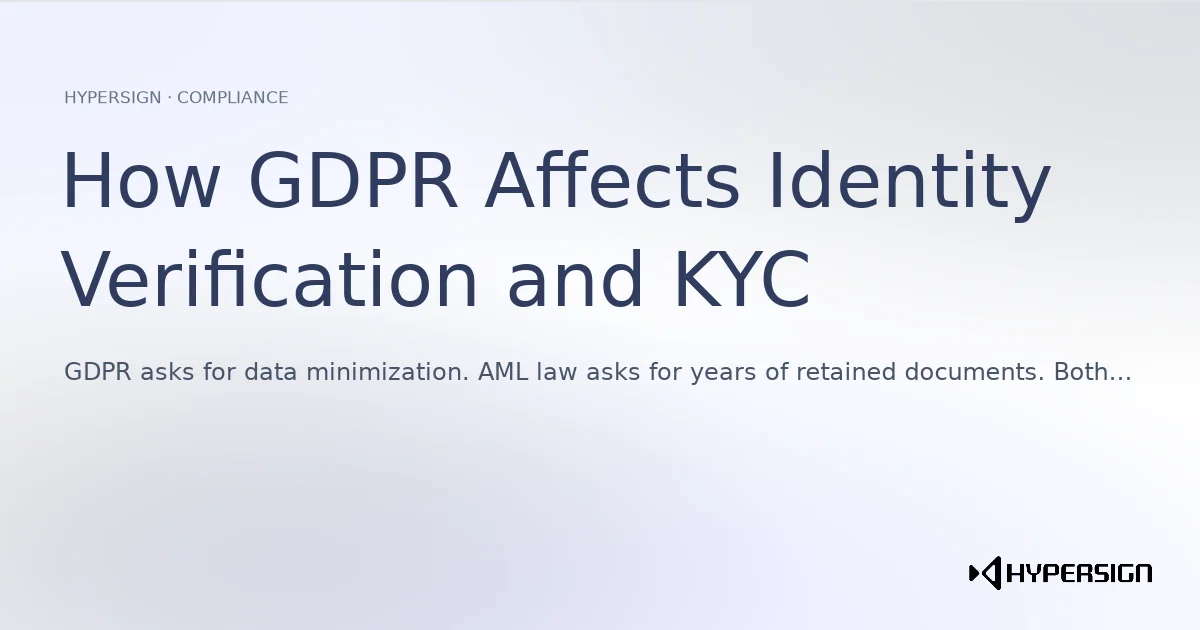 HYPERSIGN · COMPLIANCE

How GDPR Affects Identity Verification and KYC

GDPR asks for data minimization. AML law asks for years of retained documents. Both...

HYPERSIGN